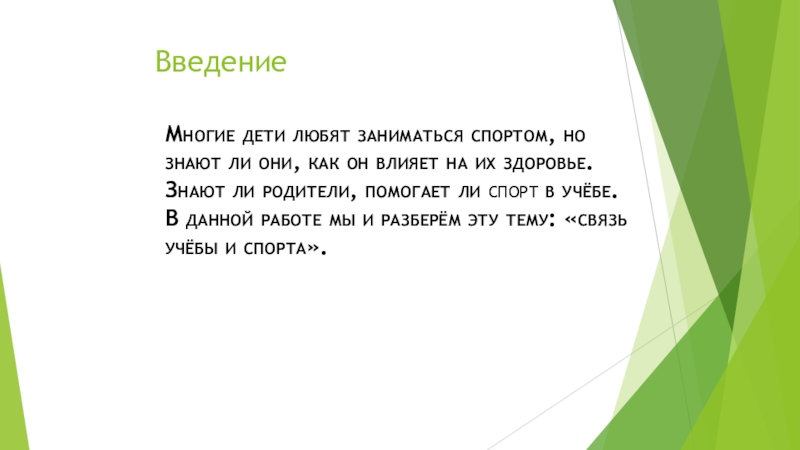 Введение

Многие дети любят заниматься спортом, но знают ли они, как он влияет на их здоровье. Знают ли родители, помогает ли спорт в учёбе. В данной работе мы и разберём эту тему: «связь учёбы и спорта».